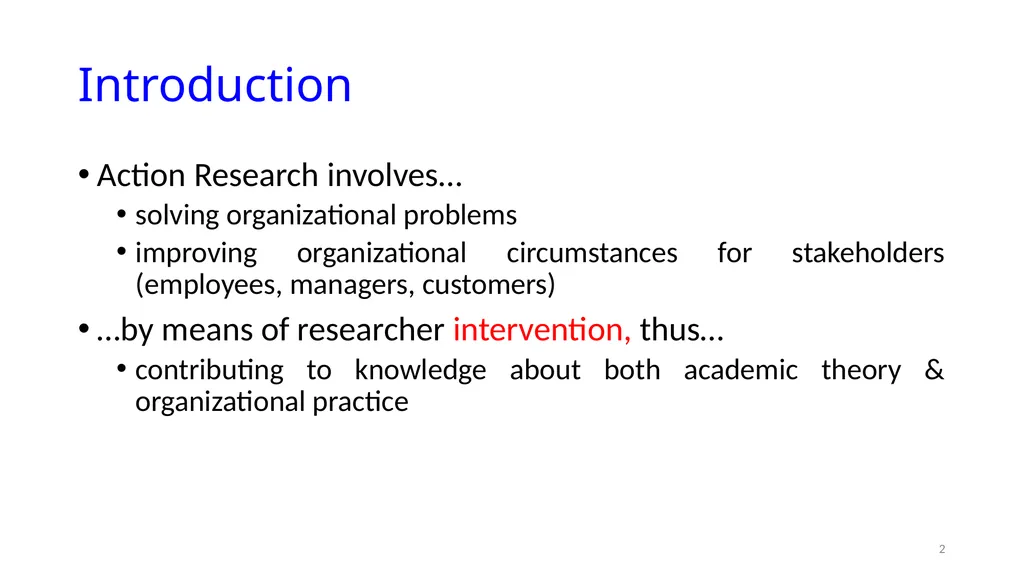 Introduction

• Action Research involves…
  • solving organizational problems
  • improving organizational circumstances for stakeholders (employees, managers, customers)

• …by means of researcher intervention, thus…
  • contributing to knowledge about both academic theory & organizational practice

2